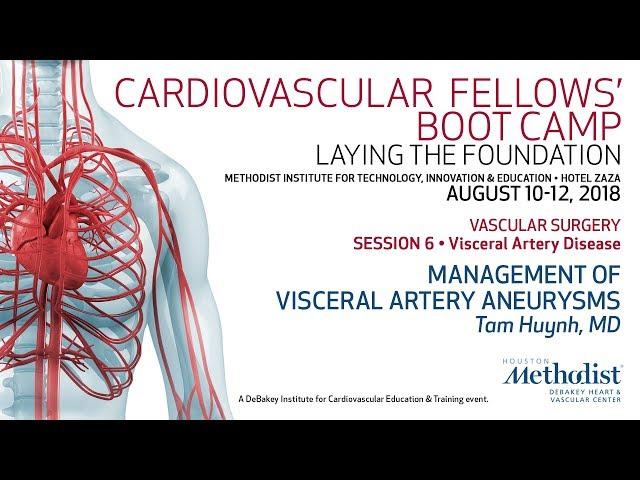 CARDIOVASCULAR FELLOWS' BOOT CAMP
LAYING THE FOUNDATION
METHODIST INSTITUTE FOR TECHNOLOGY, INNOVATION & EDUCATION • HOTEL ZAZA
AUGUST 10-12, 2018

VASCULAR SURGERY
SESSION 6 • Visceral Artery Disease

MANAGEMENT OF VISCERAL ARTERY ANEURYSMS
Tam Huynh, MD

A DeBakey Institute for Cardiovascular Education & Training event.

HOUSTON
Methodist
DEBAKEY HEART & VASCULAR CENTER